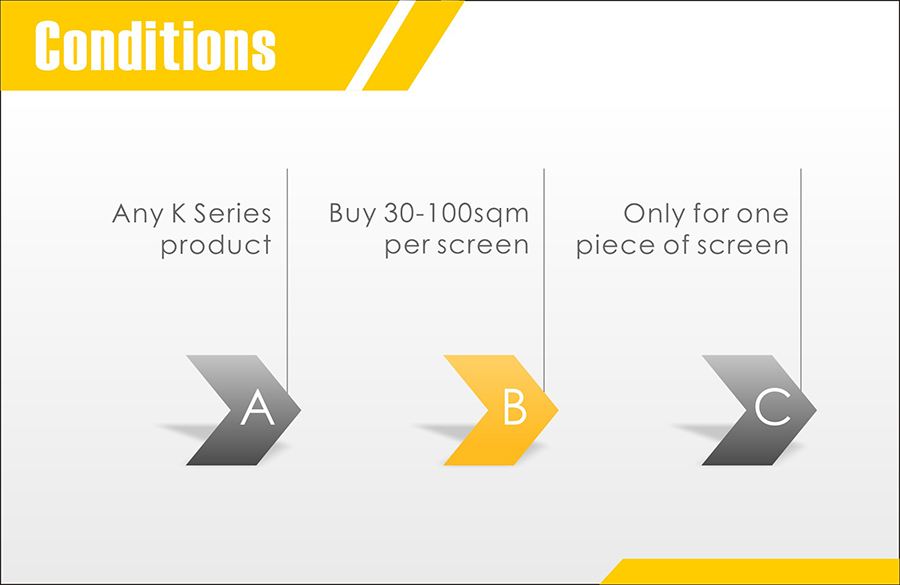 Conditions

Any K Series product

A

Buy 30-100sqm per screen

B

Only for one piece of screen

C